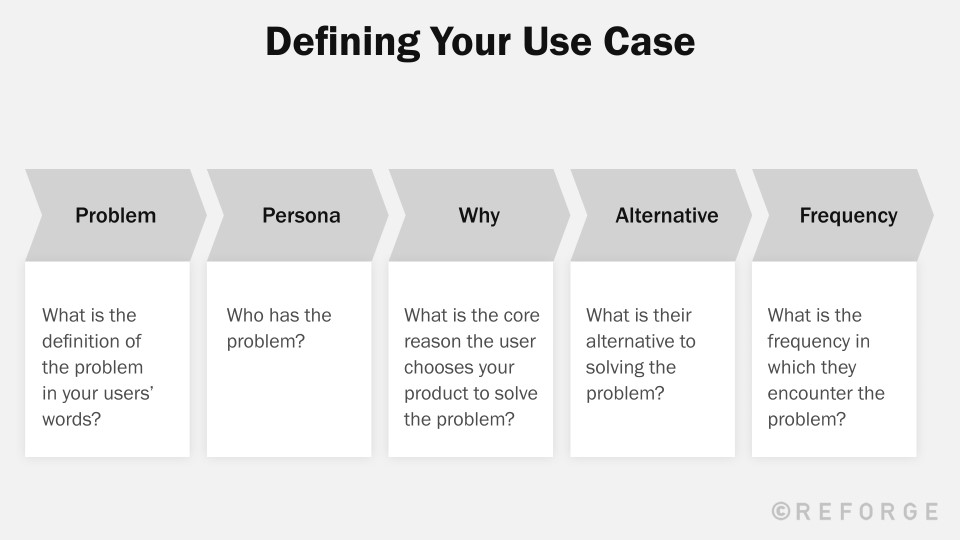 Defining Your Use Case

Problem

What is the definition of the problem in your users' words?

Persona

Who has the problem?

Why

What is the core reason the user chooses your product to solve the problem?

Alternative

What is their alternative to solving the problem?

Frequency

What is the frequency in which they encounter the problem?

©REFORGE